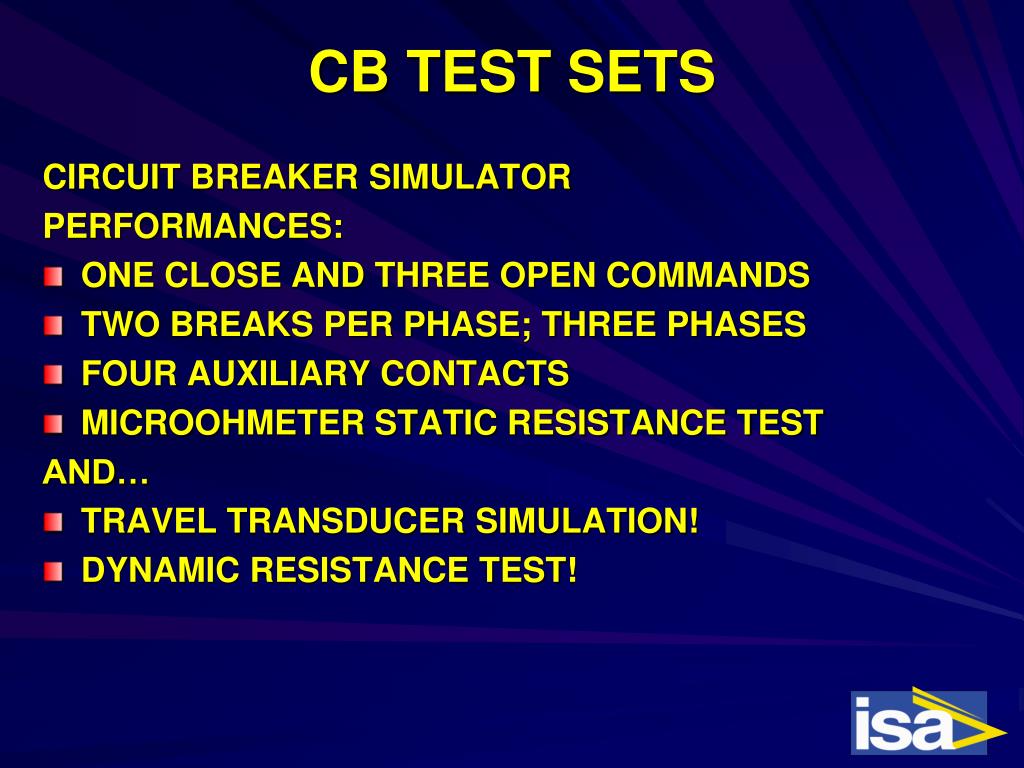 CB TEST SETS

CIRCUIT BREAKER SIMULATOR
PERFORMANCES:
ONE CLOSE AND THREE OPEN COMMANDS
TWO BREAKS PER PHASE; THREE PHASES
FOUR AUXILIARY CONTACTS
MICROOHMETER STATIC RESISTANCE TEST
AND…
TRAVEL TRANSDUCER SIMULATION!
DYNAMIC RESISTANCE TEST!

isa